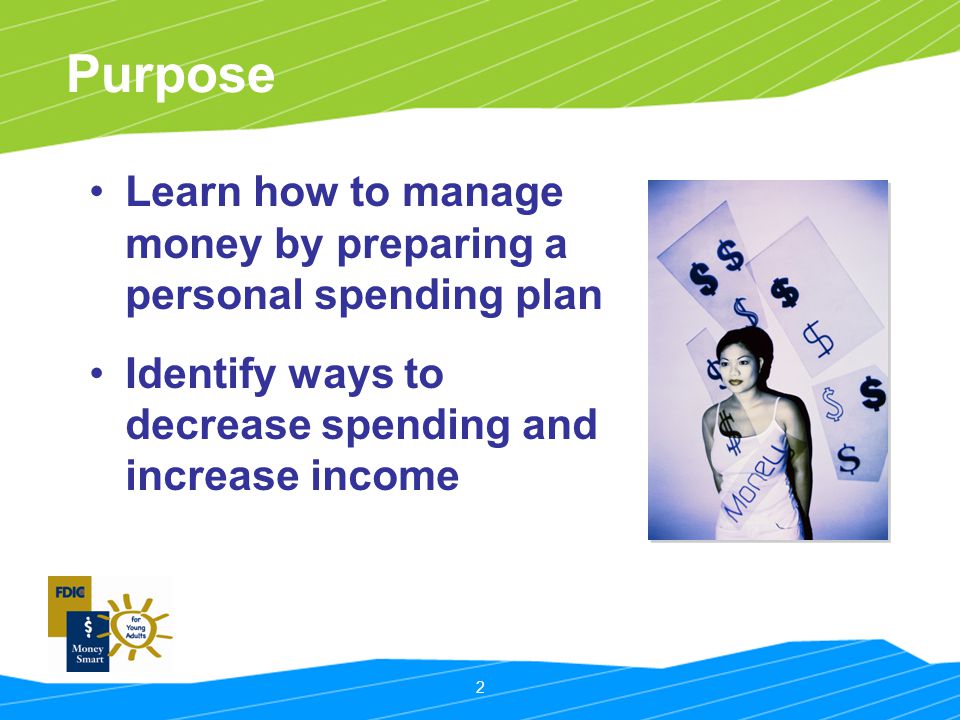 Purpose

• Learn how to manage money by preparing a personal spending plan

• Identify ways to decrease spending and increase income

$ $ $ $ $ $ $ $ $

Money

FDIC

$

Money Smart

for Young Adults

2